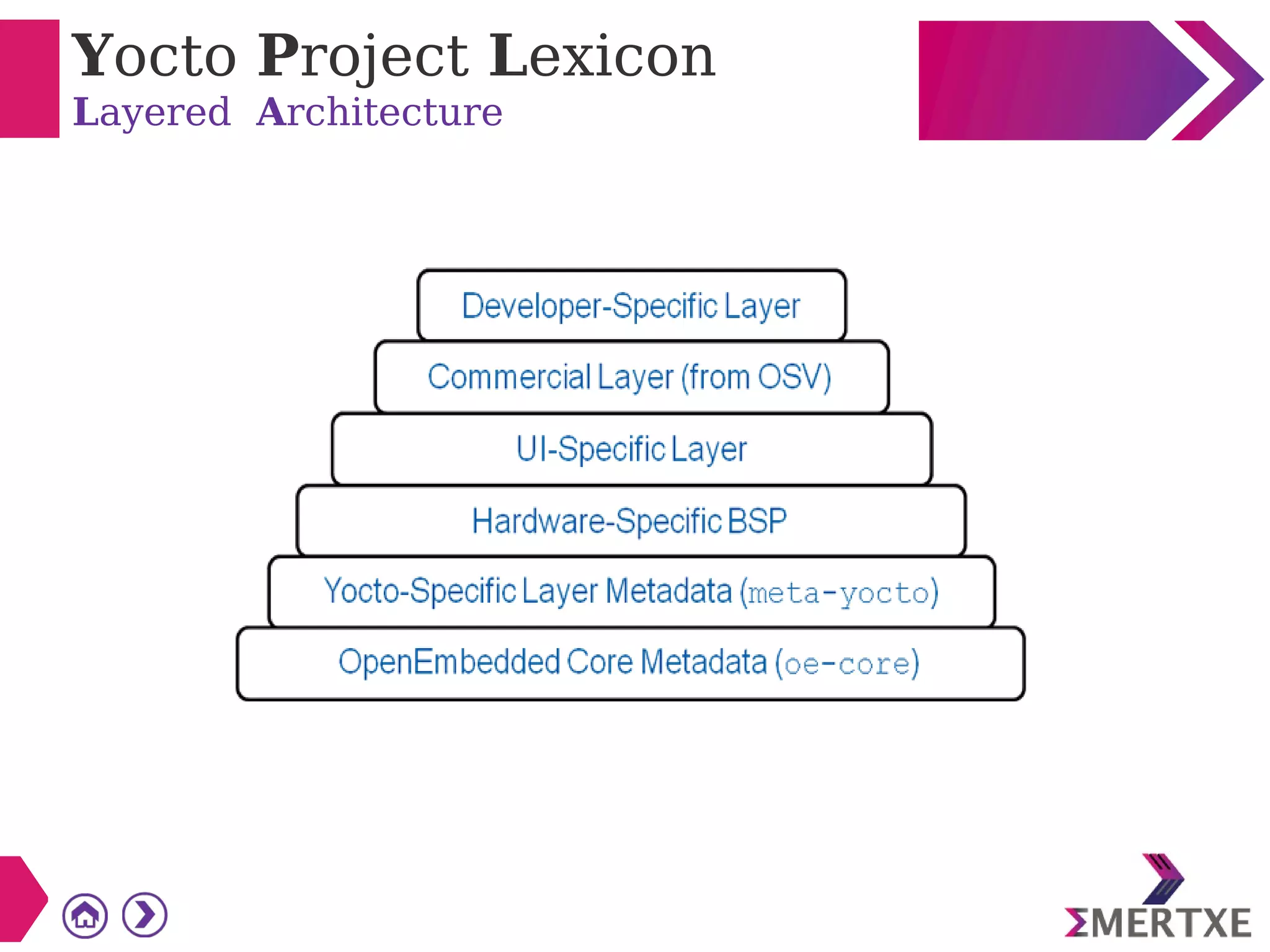 Yocto Project Lexicon
Layered Architecture

Developer-Specific Layer
Commercial Layer (from OSV)
UI-Specific Layer
Hardware-Specific BSP
Yocto-Specific Layer Metadata (meta-yocto)
OpenEmbedded Core Metadata (oe-core)

ΣMERTXE